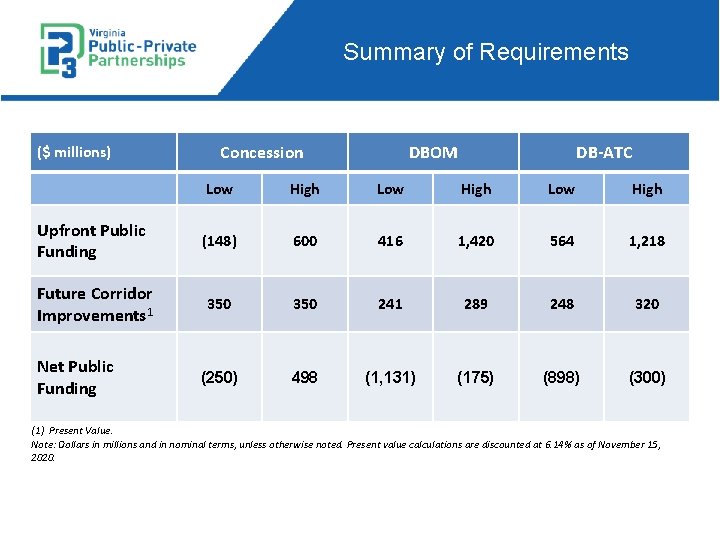 P3 Virginia Public-Private Partnerships

Summary of Requirements

| ($ millions) | Concession | | DBOM | | DB-ATC | |
|---|---|---|---|---|---|---|
| | Low | High | Low | High | Low | High |
| Upfront Public Funding | (148) | 600 | 416 | 1,420 | 564 | 1,218 |
| Future Corridor Improvements$^1$ | 350 | 350 | 241 | 289 | 248 | 320 |
| Net Public Funding | (250) | 498 | (1,131) | (175) | (898) | (300) |

(1) Present Value.
Note: Dollars in millions and in nominal terms, unless otherwise noted. Present value calculations are discounted at 6.14% as of November 15, 2020.